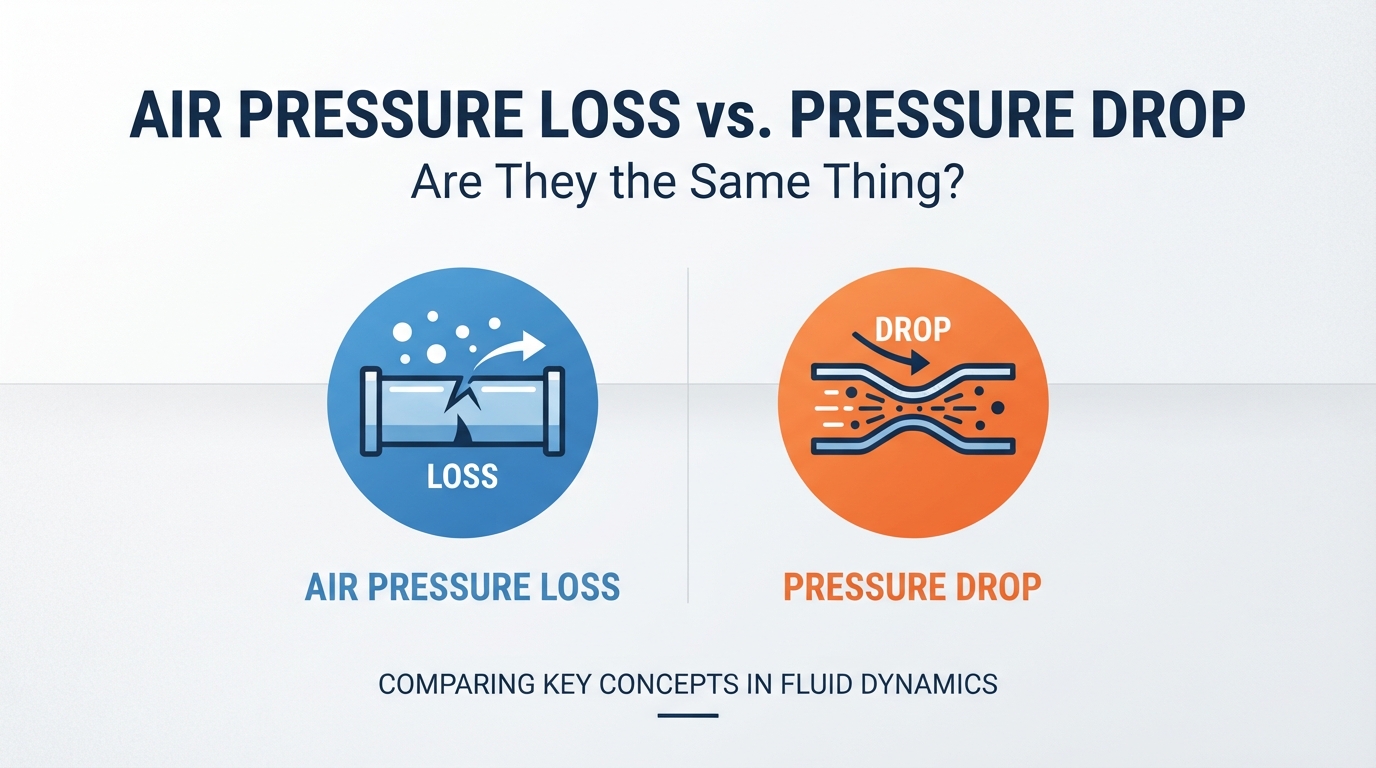 AIR PRESSURE LOSS vs. PRESSURE DROP

Are They the Same Thing?

LOSS

AIR PRESSURE LOSS

DROP

PRESSURE DROP

COMPARING KEY CONCEPTS IN FLUID DYNAMICS